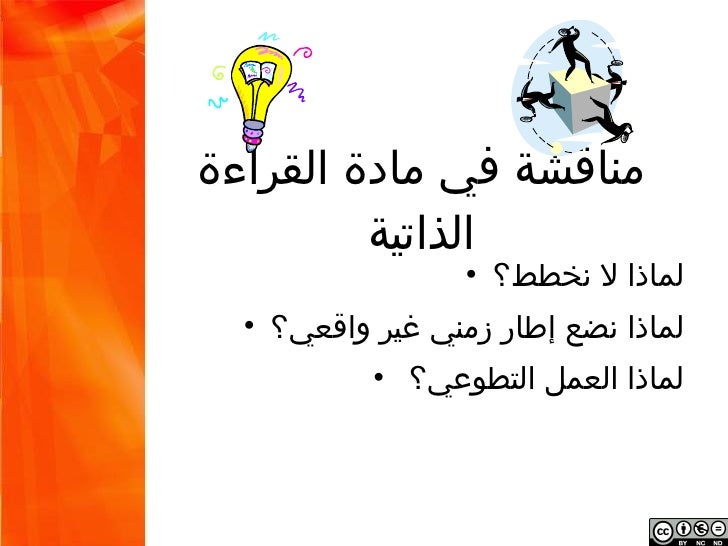 مناقشة في مادة القراءة الذاتية

• لماذا لا نخطط؟
• لماذا نضع إطار زمني غير واقعي؟
• لماذا العمل التطوعي؟

cc BY NC ND